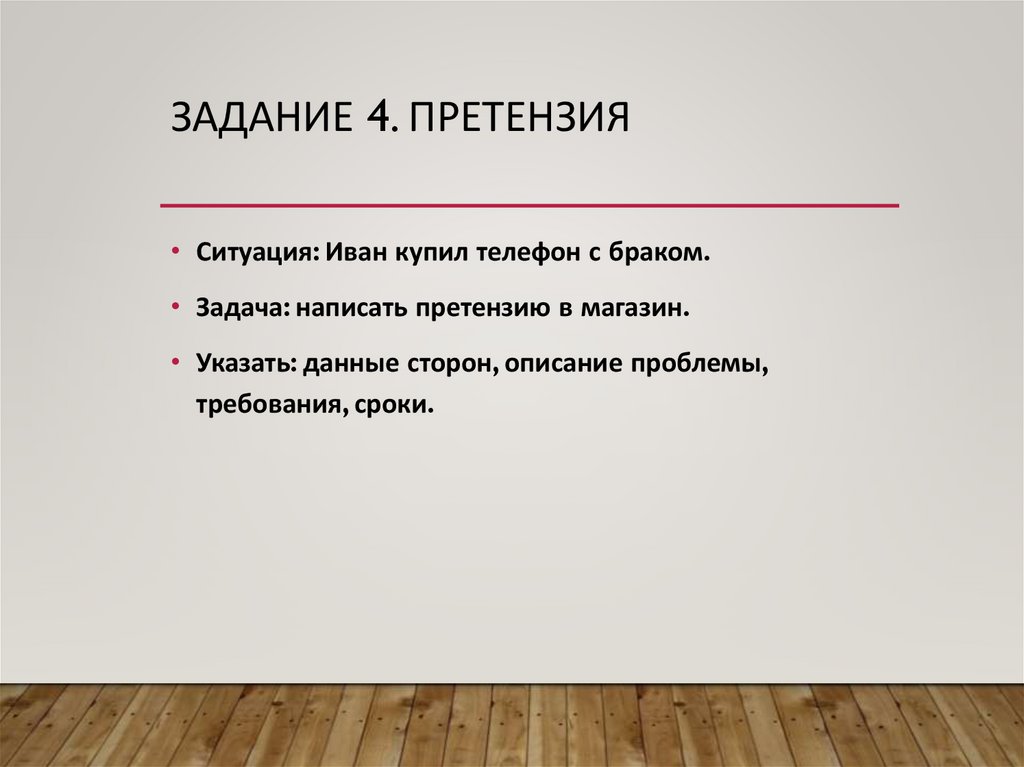 ЗАДАНИЕ 4. ПРЕТЕНЗИЯ

• Ситуация: Иван купил телефон с браком.

• Задача: написать претензию в магазин.

• Указать: данные сторон, описание проблемы, требования, сроки.